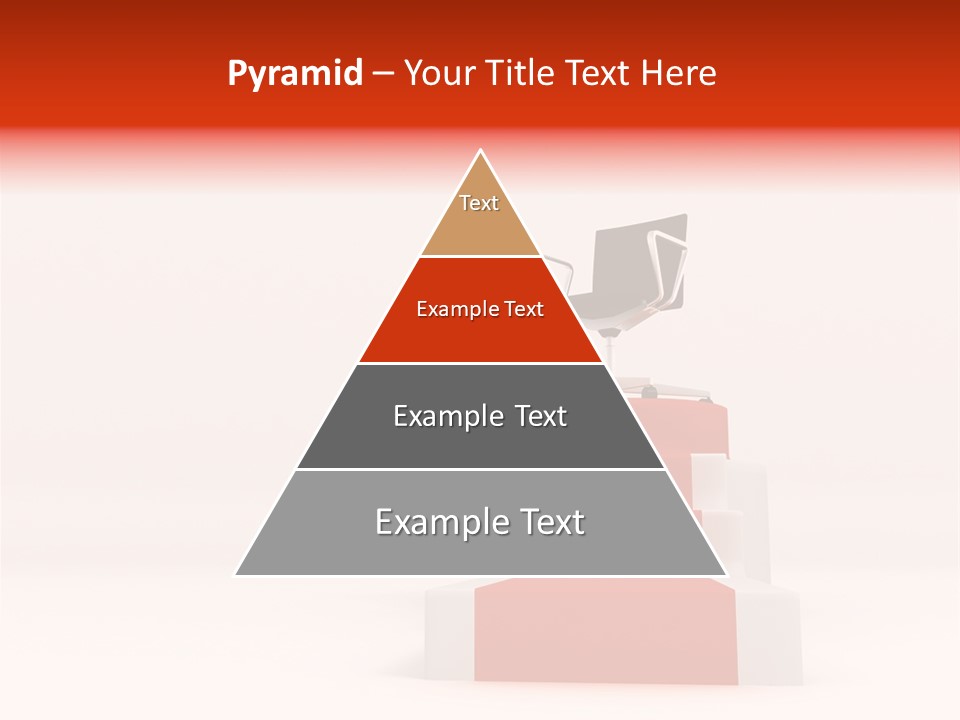 Pyramid – Your Title Text Here

Text

Example Text

Example Text

Example Text